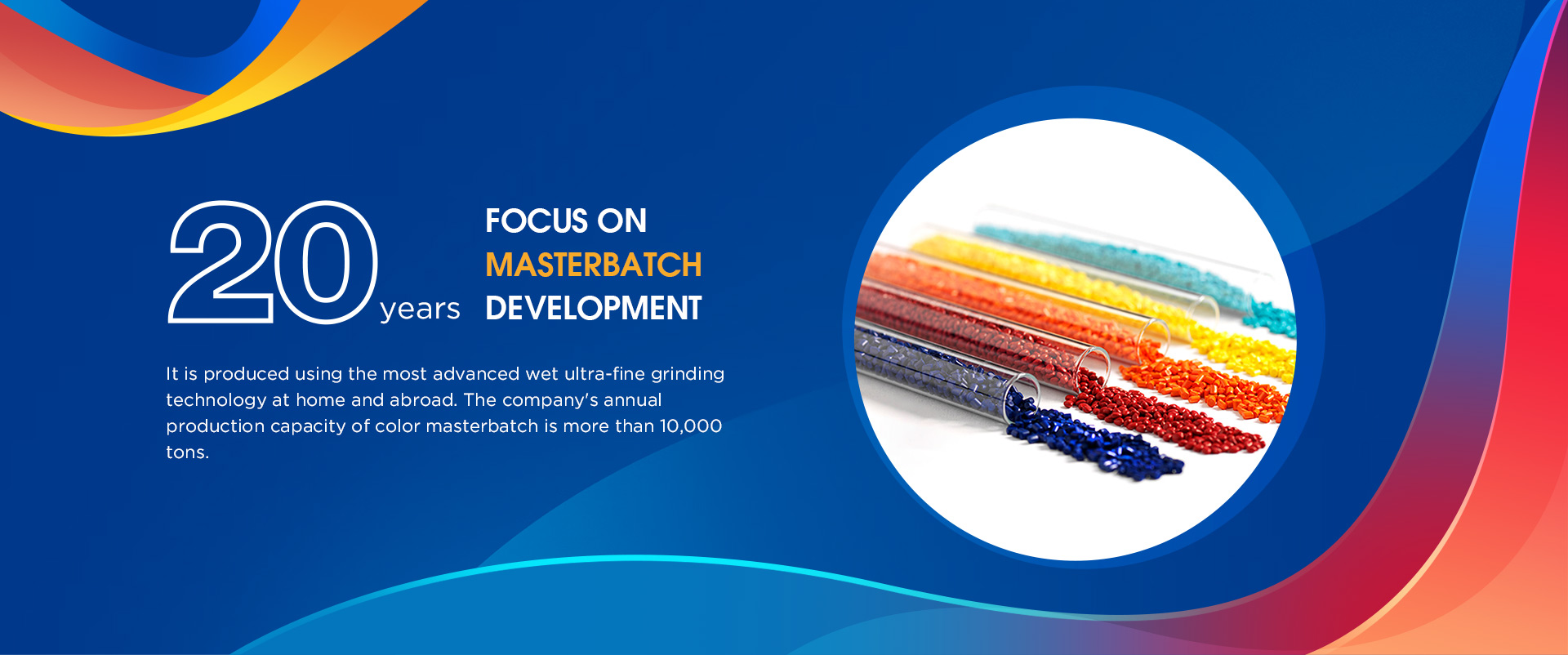 20 years

FOCUS ON
MASTERBATCH
DEVELOPMENT

It is produced using the most advanced wet ultra-fine grinding technology at home and abroad. The company's annual production capacity of color masterbatch is more than 10,000 tons.